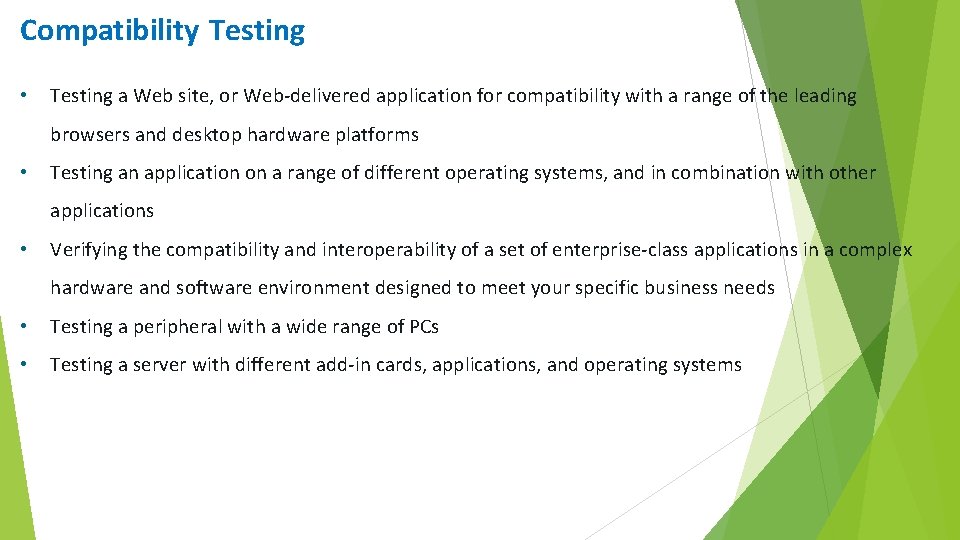 Compatibility Testing

• Testing a Web site, or Web-delivered application for compatibility with a range of the leading browsers and desktop hardware platforms

• Testing an application on a range of different operating systems, and in combination with other applications

• Verifying the compatibility and interoperability of a set of enterprise-class applications in a complex hardware and software environment designed to meet your specific business needs

• Testing a peripheral with a wide range of PCs

• Testing a server with different add-in cards, applications, and operating systems